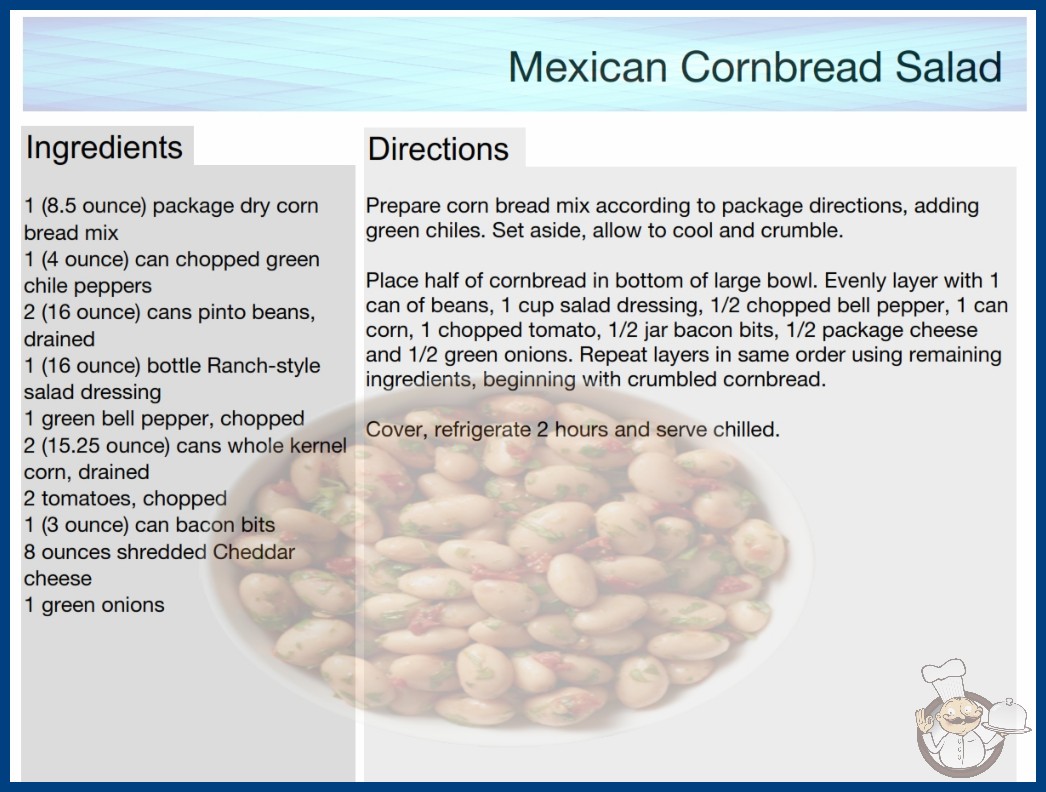 Mexican Cornbread Salad

Ingredients

1 (8.5 ounce) package dry corn bread mix
1 (4 ounce) can chopped green chile peppers
2 (16 ounce) cans pinto beans, drained
1 (16 ounce) bottle Ranch-style salad dressing
1 green bell pepper, chopped
2 (15.25 ounce) cans whole kernel corn, drained
2 tomatoes, chopped
1 (3 ounce) can bacon bits
8 ounces shredded Cheddar cheese
1 green onions

Directions

Prepare corn bread mix according to package directions, adding green chiles. Set aside, allow to cool and crumble.

Place half of cornbread in bottom of large bowl. Evenly layer with 1 can of beans, 1 cup salad dressing, 1/2 chopped bell pepper, 1 can corn, 1 chopped tomato, 1/2 jar bacon bits, 1/2 package cheese and 1/2 green onions. Repeat layers in same order using remaining ingredients, beginning with crumbled cornbread.

Cover, refrigerate 2 hours and serve chilled.